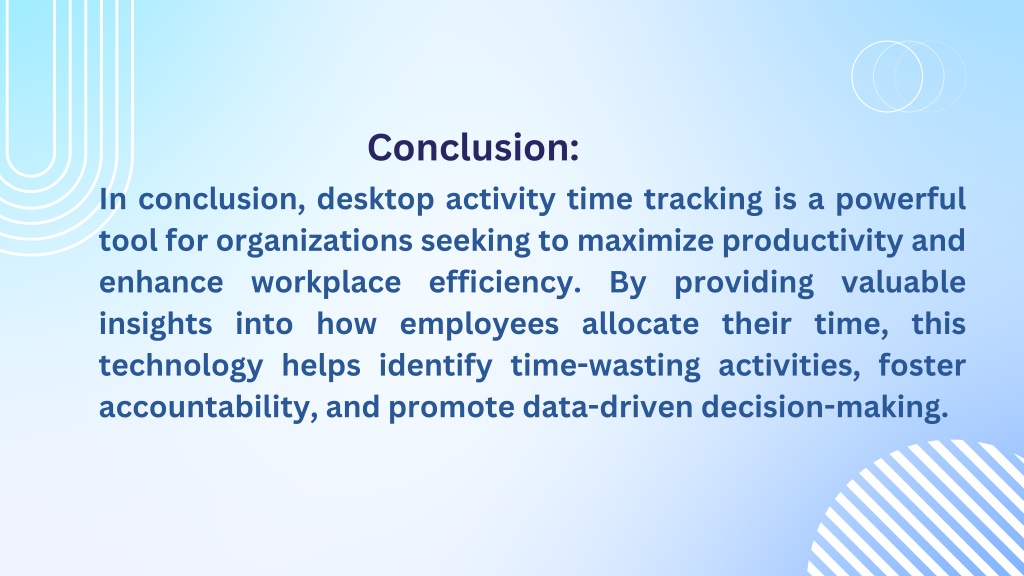 Conclusion:

In conclusion, desktop activity time tracking is a powerful tool for organizations seeking to maximize productivity and enhance workplace efficiency. By providing valuable insights into how employees allocate their time, this technology helps identify time-wasting activities, foster accountability, and promote data-driven decision-making.